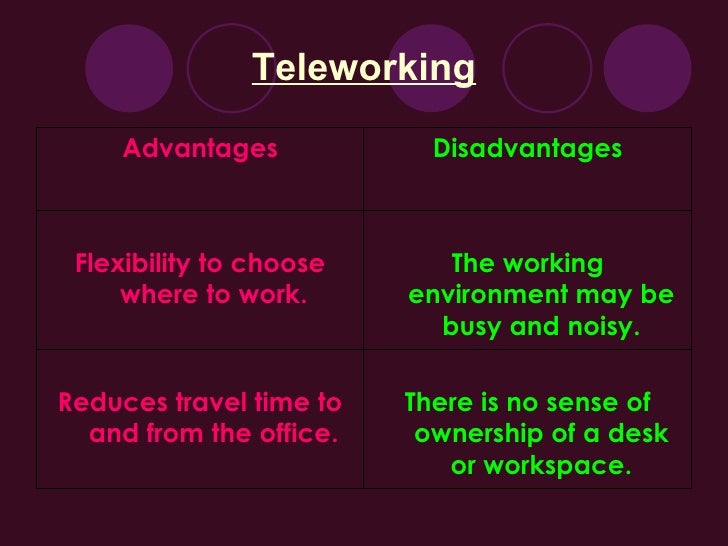 Teleworking

| Advantages | Disadvantages |
|---|---|
| Flexibility to choose where to work. | The working environment may be busy and noisy. |
| Reduces travel time to and from the office. | There is no sense of ownership of a desk or workspace. |